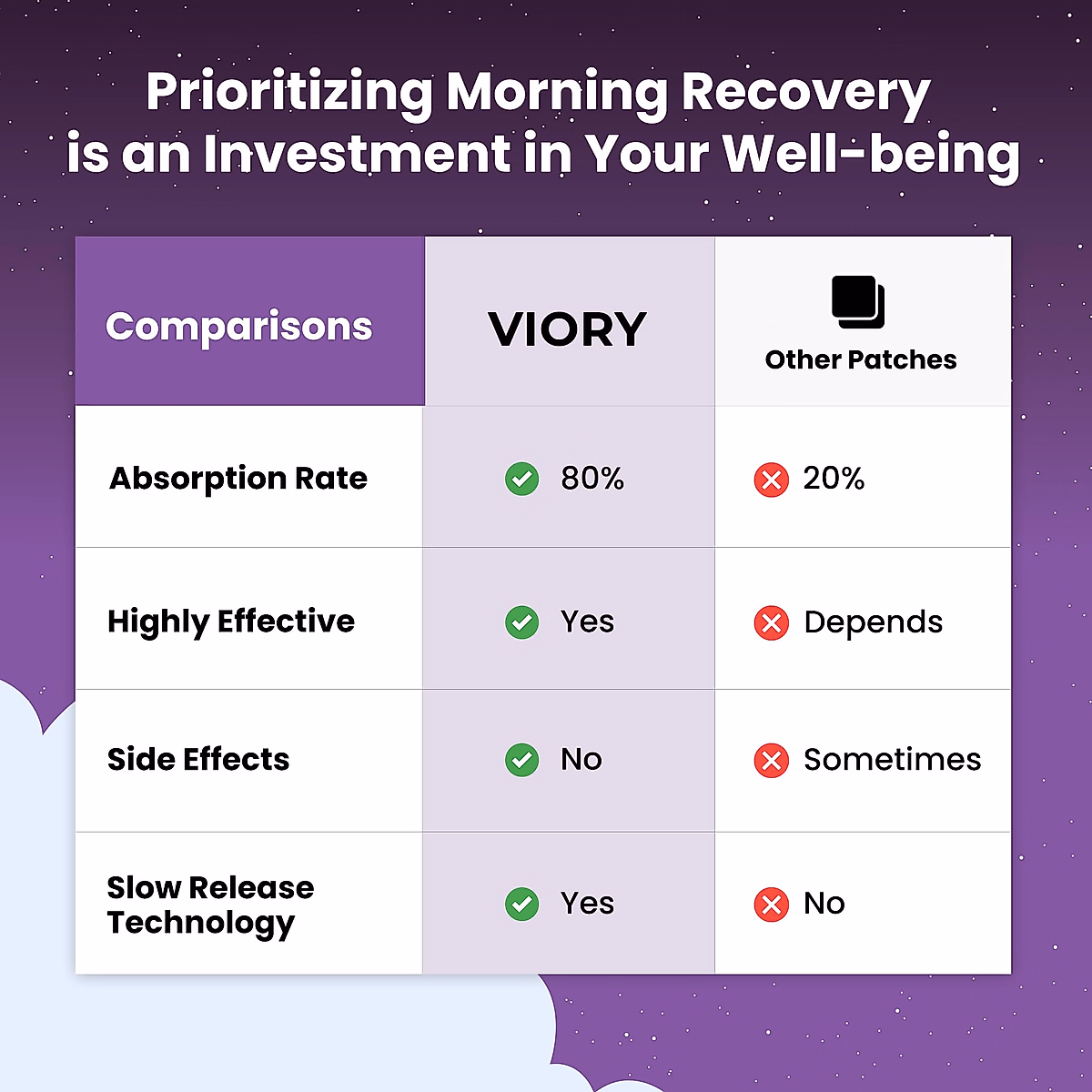 Prioritizing Morning Recovery is an Investment in Your Well-being

| Comparisons | VIORY | Other Patches |
|---|---|---|
| Absorption Rate | 80% | 20% |
| Highly Effective | Yes | Depends |
| Side Effects | No | Sometimes |
| Slow Release Technology | Yes | No |